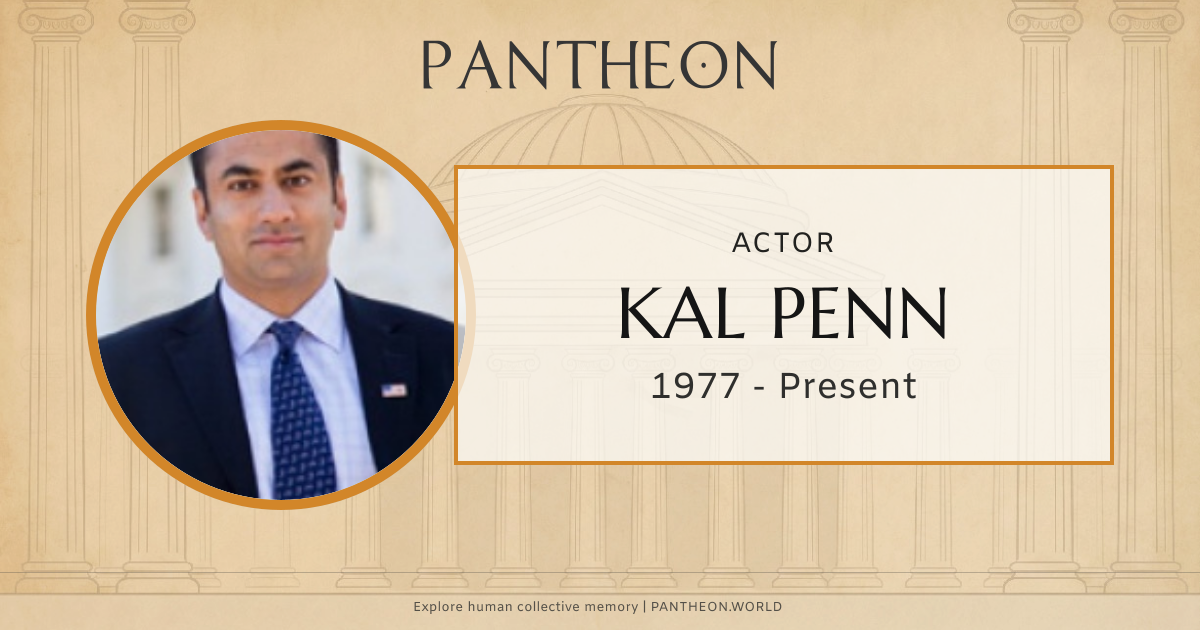 PANTHEON

ACTOR

KAL PENN

1977 - Present

Explore human collective memory | PANTHEON.WORLD